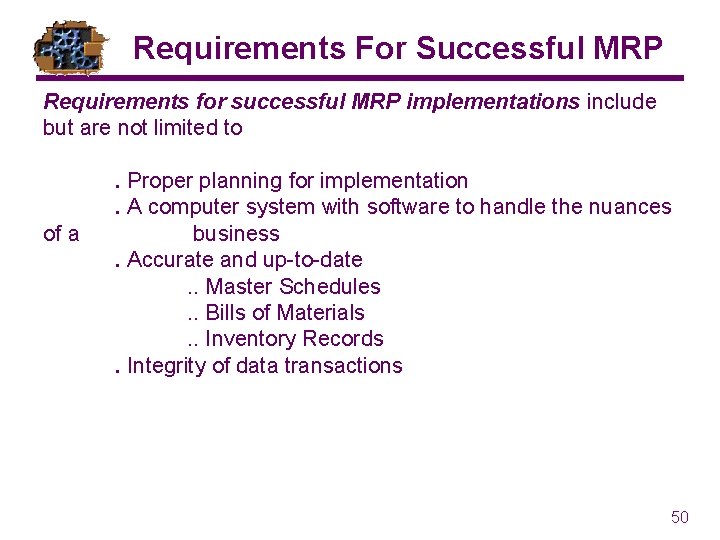 Requirements For Successful MRP

Requirements for successful MRP implementations include but are not limited to

. Proper planning for implementation
. A computer system with software to handle the nuances of a business
. Accurate and up-to-date
.. Master Schedules
.. Bills of Materials
.. Inventory Records
. Integrity of data transactions

50